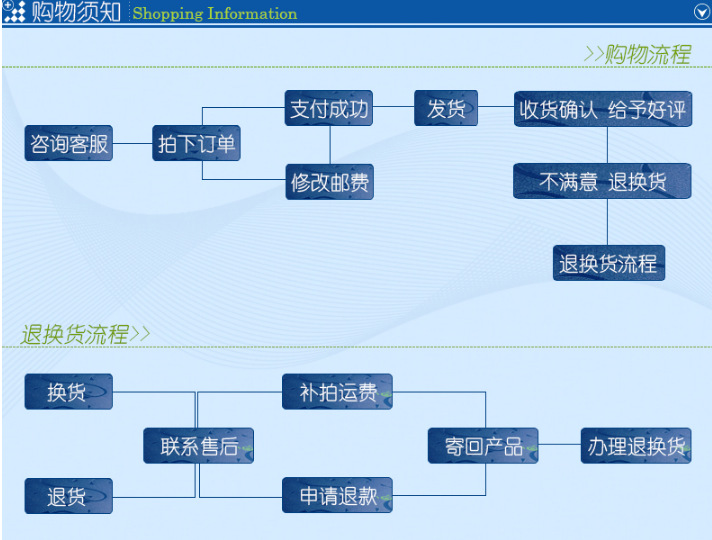 购物须知 Shopping Information

>>购物流程

咨询客服

拍下订单

支付成功

修改邮费

发货

收货确认 给予好评

不满意 退换货

退换货流程

退换货流程>>

换货

退货

联系售后

补拍运费

申请退款

寄回产品

办理退换货